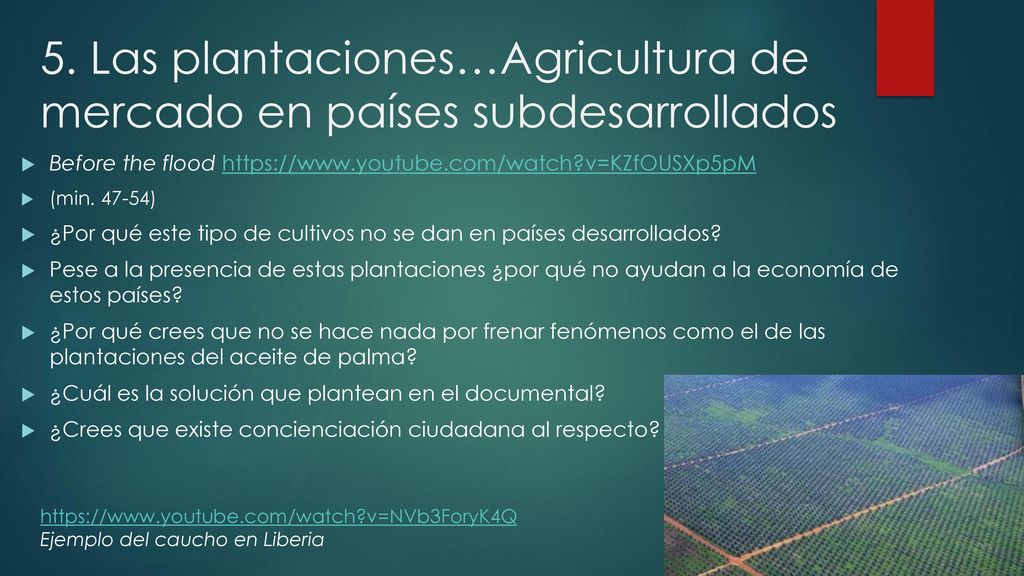 5. Las plantaciones…Agricultura de mercado en países subdesarrollados

Before the flood https://www.youtube.com/watch?v=KZfOUSXp5pM

(min. 47-54)

¿Por qué este tipo de cultivos no se dan en países desarrollados?

Pese a la presencia de estas plantaciones ¿por qué no ayudan a la economía de estos países?

¿Por qué crees que no se hace nada por frenar fenómenos como el de las plantaciones del aceite de palma?

¿Cuál es la solución que plantean en el documental?

¿Crees que existe concienciación ciudadana al respecto?

https://www.youtube.com/watch?v=NVb3ForyK4Q
Ejemplo del caucho en Liberia